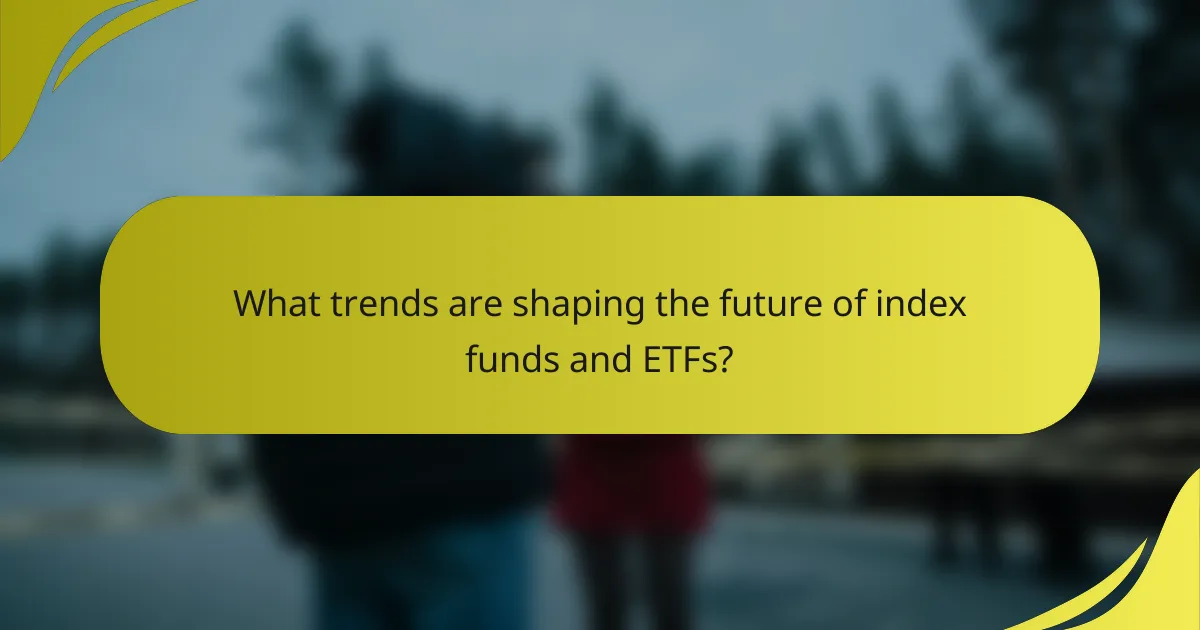 What trends are shaping the future of index funds and ETFs?